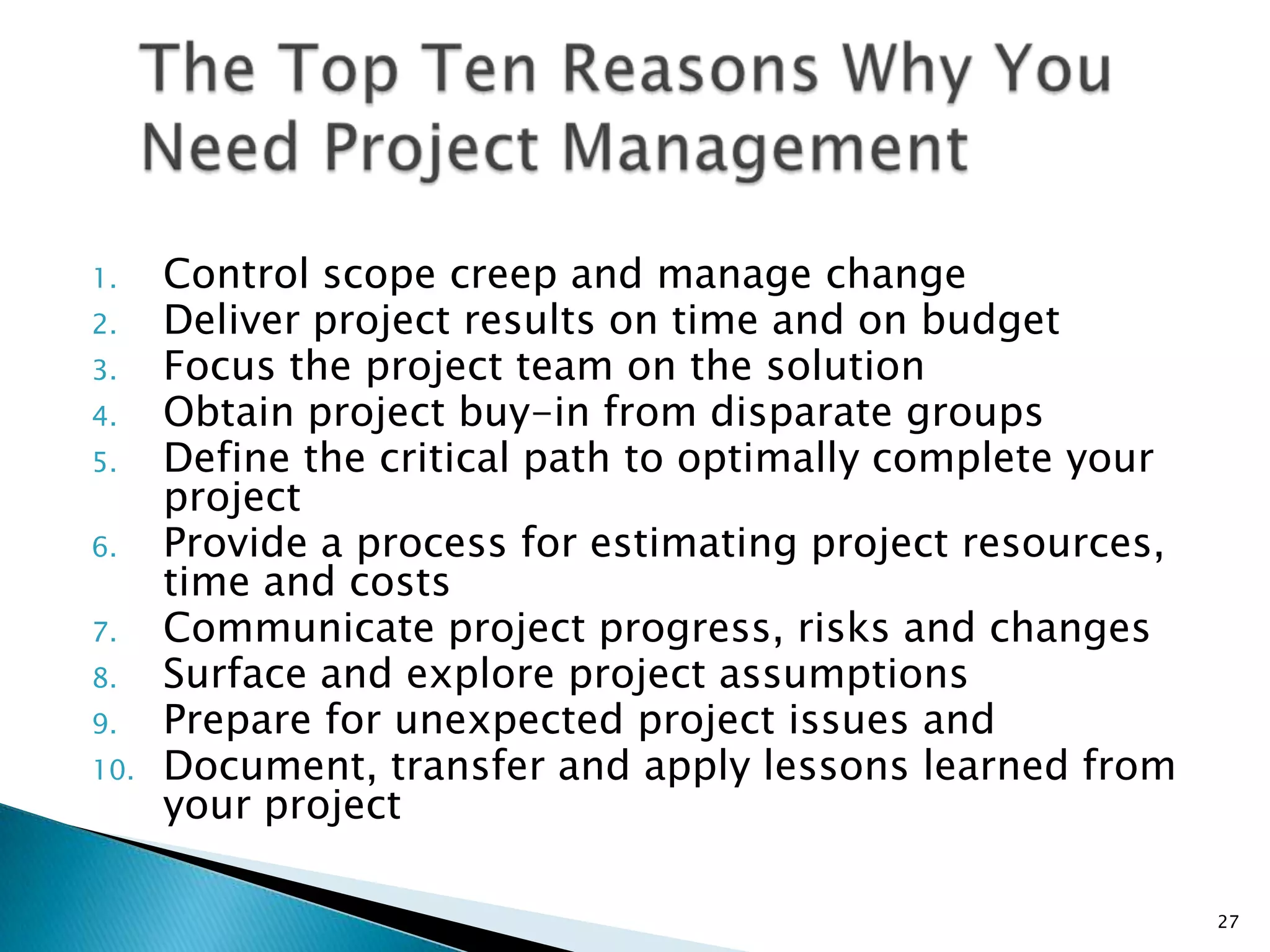 The Top Ten Reasons Why You Need Project Management

1. Control scope creep and manage change
2. Deliver project results on time and on budget
3. Focus the project team on the solution
4. Obtain project buy-in from disparate groups
5. Define the critical path to optimally complete your project
6. Provide a process for estimating project resources, time and costs
7. Communicate project progress, risks and changes
8. Surface and explore project assumptions
9. Prepare for unexpected project issues and
10. Document, transfer and apply lessons learned from your project

27